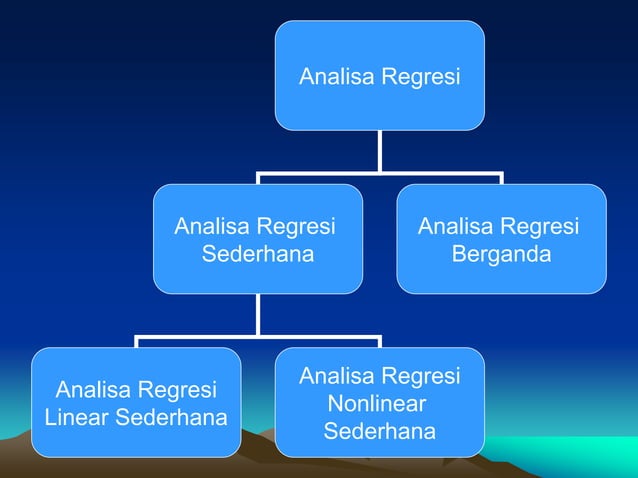 Analisa Regresi

Analisa Regresi Sederhana

Analisa Regresi Berganda

Analisa Regresi Linear Sederhana

Analisa Regresi Nonlinear Sederhana